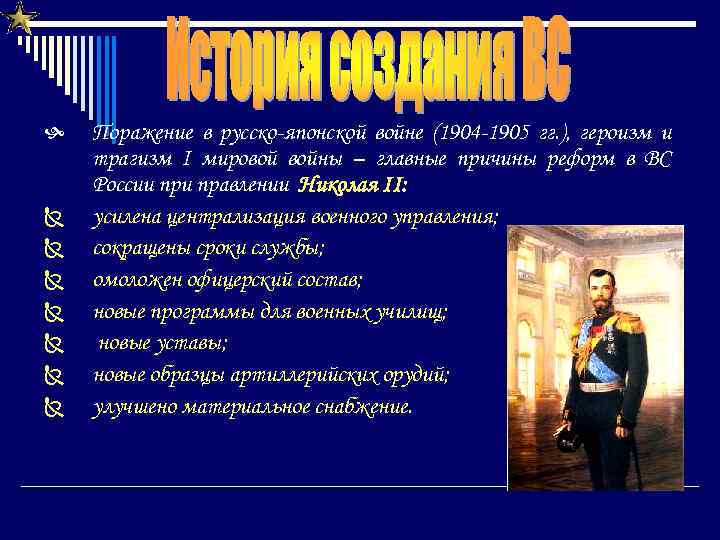 История создания ВС

Поражение в русско-японской войне (1904-1905 гг.), героизм и трагизм I мировой войны – главные причины реформ в ВС России при правлении Николая II:

усилена централизация военного управления;

сокращены сроки службы;

омоложен офицерский состав;

новые программы для военных училищ;

новые уставы;

новые образцы артиллерийских орудий;

улучшено материальное снабжение.